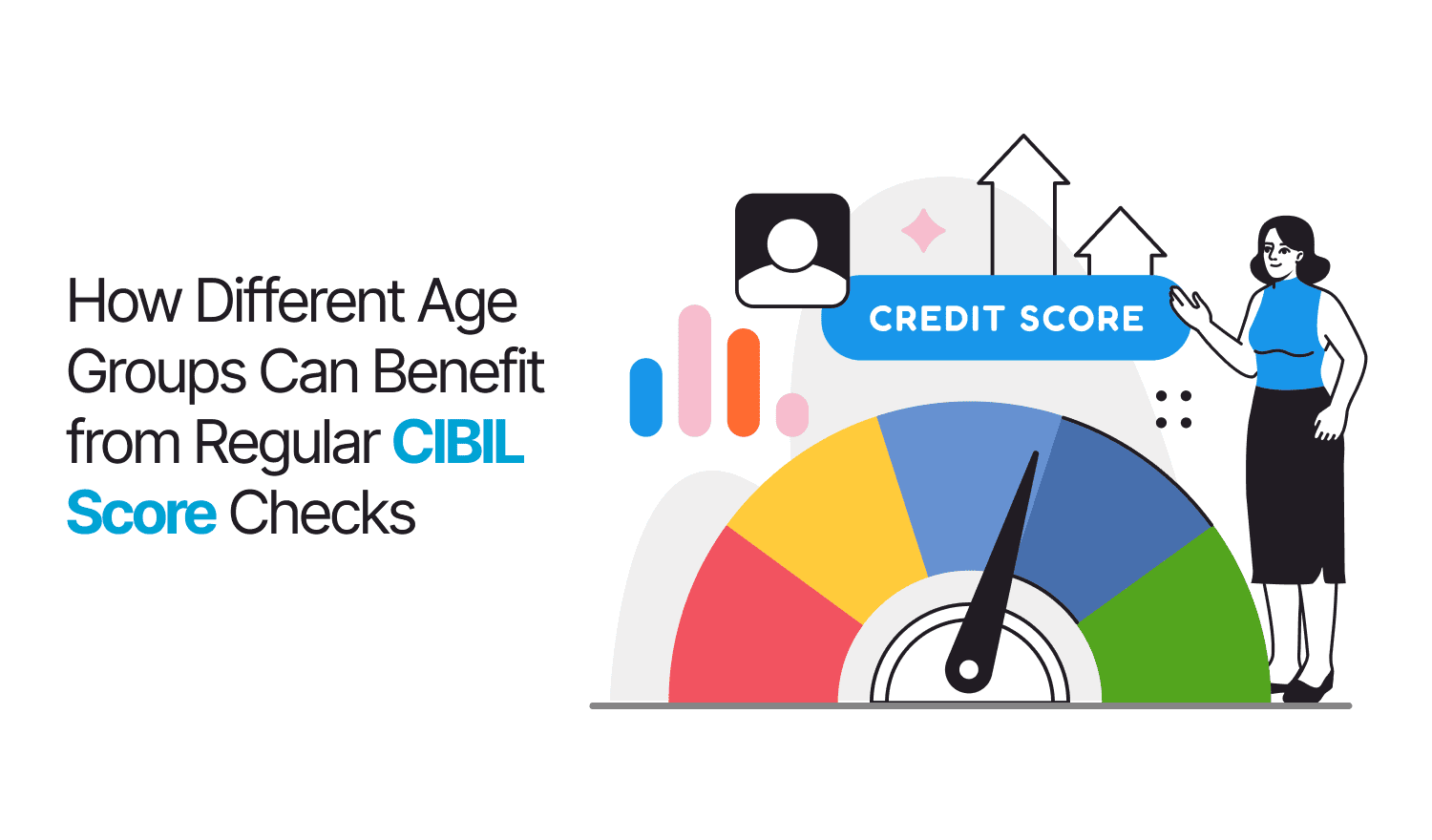 How Different Age Groups Can Benefit from Regular CIBIL Score Checks

CREDIT SCORE